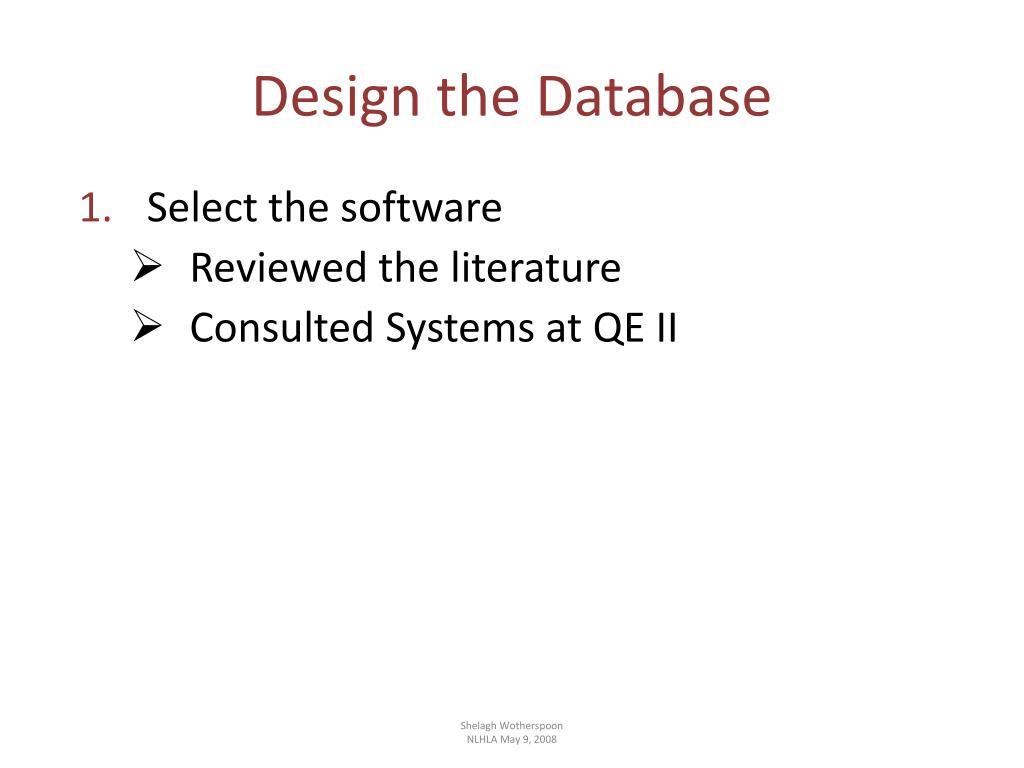 Design the Database

1. Select the software
➢ Reviewed the literature
➢ Consulted Systems at QE II

Shelagh Wotherspoon
NLHLA May 9, 2008